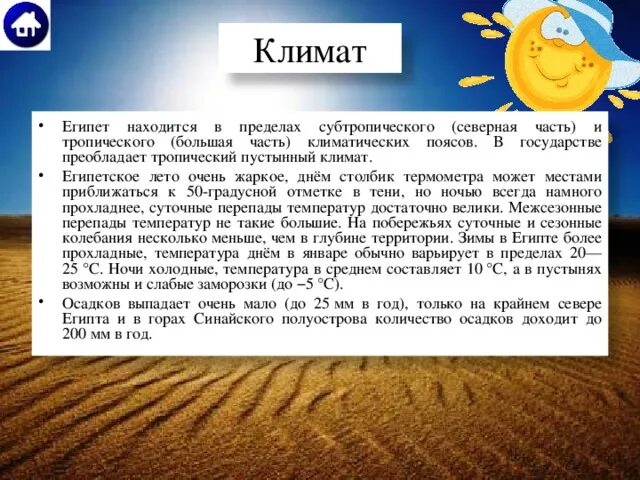 Климат

• Египет находится в пределах субтропического (северная часть) и тропического (большая часть) климатических поясов. В государстве преобладает тропический пустынный климат.

• Египетское лето очень жаркое, днём столбик термометра может местами приближаться к 50-градусной отметке в тени, но ночью всегда намного прохладнее, суточные перепады температур достаточно велики. Межсезонные перепады температур не такие большие. На побережьях суточные и сезонные колебания несколько меньше, чем в глубине территории. Зимы в Египте более прохладные, температура днём в январе обычно варьирует в пределах 20—25 °C. Ночи холодные, температура в среднем составляет 10 °C, а в пустынях возможны и слабые заморозки (до −5 °C).

• Осадков выпадает очень мало (до 25 мм в год), только на крайнем севере Египта и в горах Синайского полуострова количество осадков доходит до 200 мм в год.